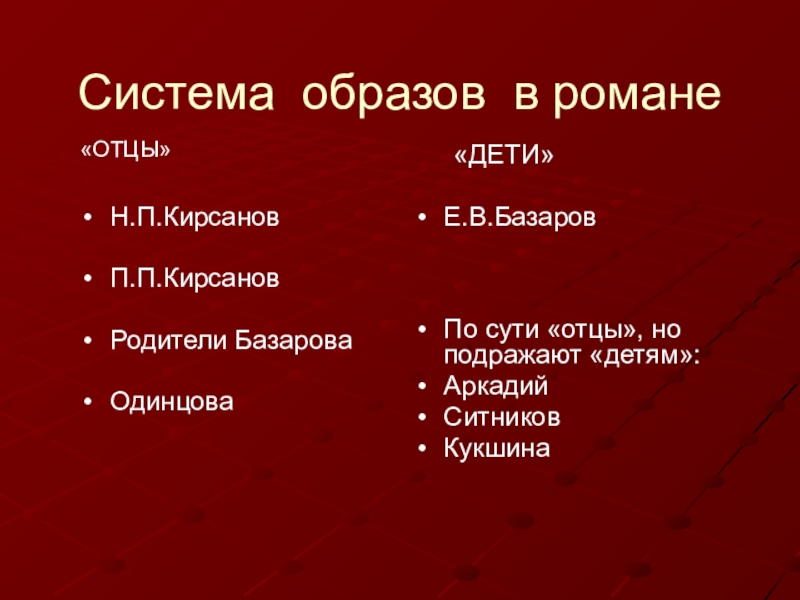 Система образов в романе

«ОТЦЫ»

• Н.П.Кирсанов

• П.П.Кирсанов

• Родители Базарова

• Одинцова

«ДЕТИ»

• Е.В.Базаров

• По сути «отцы», но подражают «детям»:
• Аркадий
• Ситников
• Кукшина